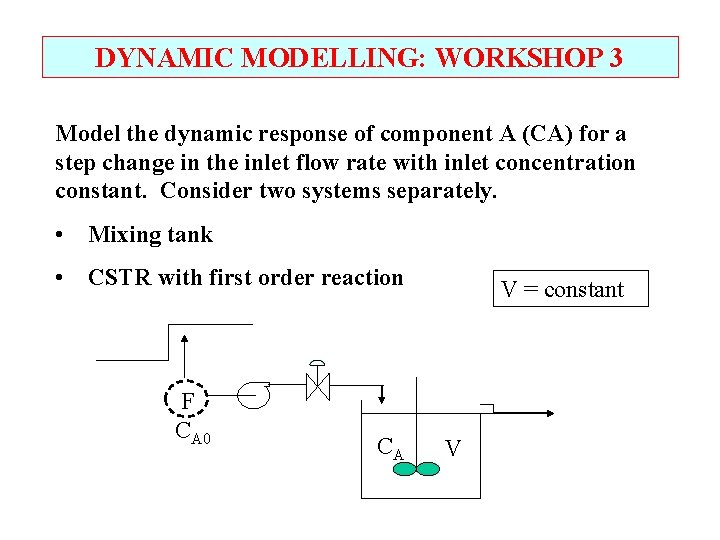 DYNAMIC MODELLING: WORKSHOP 3

Model the dynamic response of component A (CA) for a step change in the inlet flow rate with inlet concentration constant. Consider two systems separately.

• Mixing tank

• CSTR with first order reaction

V = constant

F

$C_{A0}$

$C_A$

V